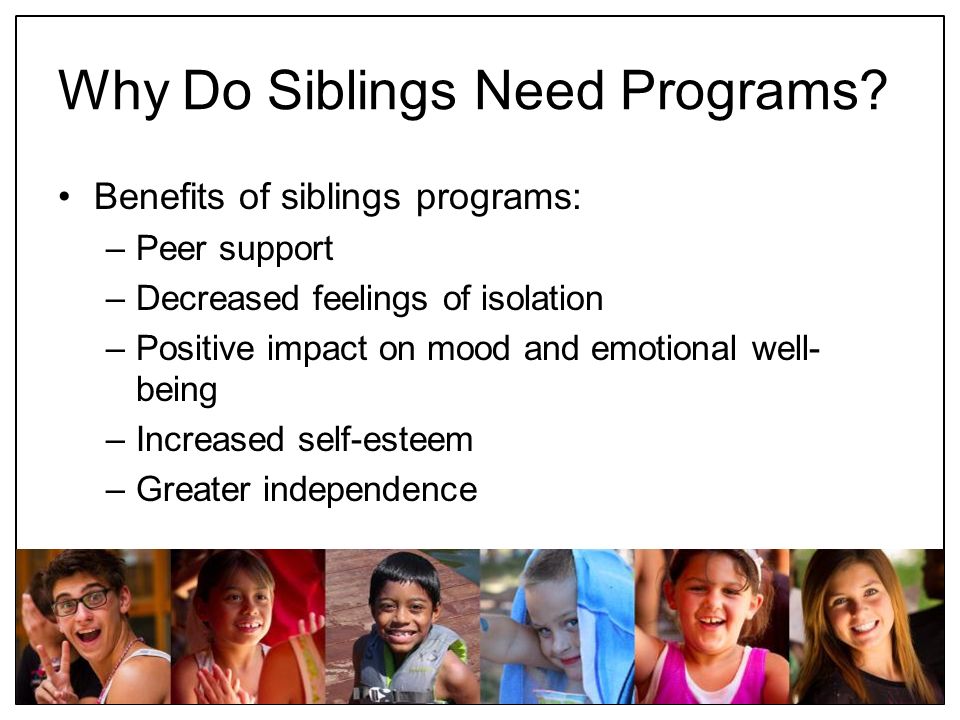 Why Do Siblings Need Programs?

• Benefits of siblings programs:
– Peer support
– Decreased feelings of isolation
– Positive impact on mood and emotional well-being
– Increased self-esteem
– Greater independence